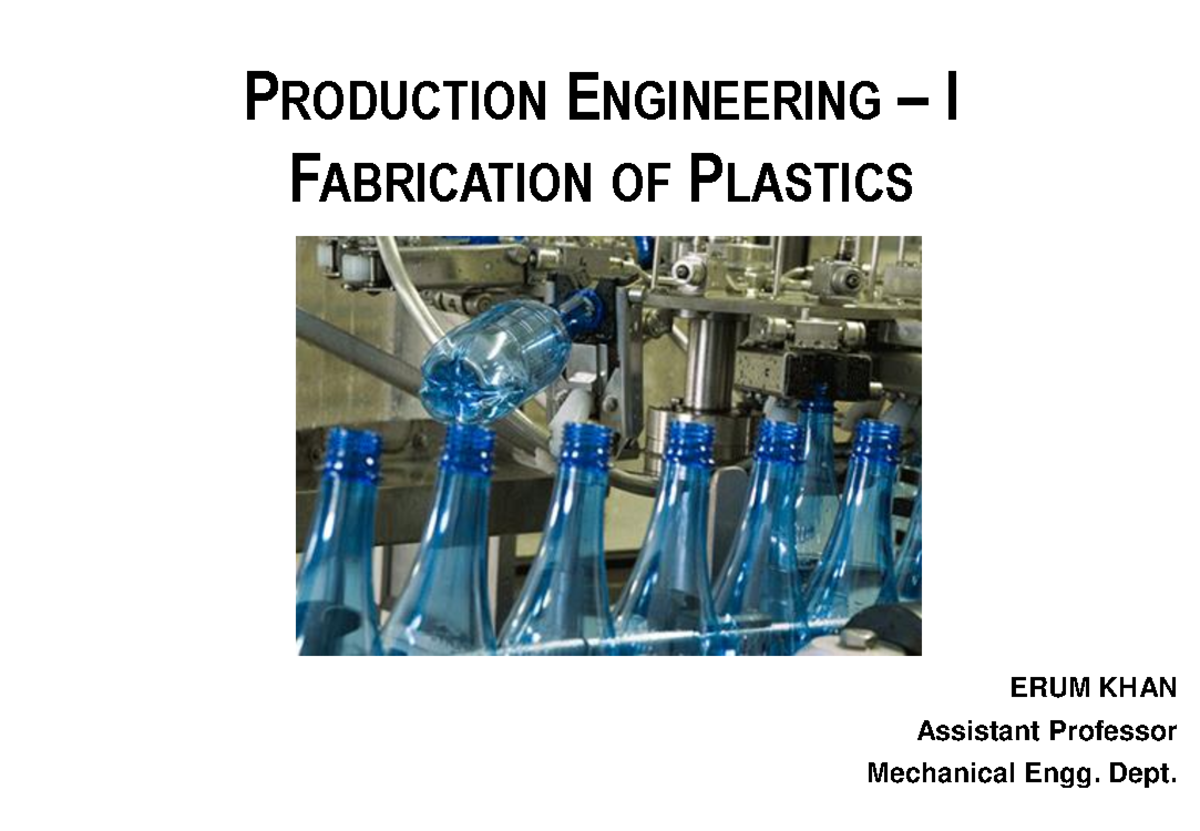 PRODUCTION ENGINEERING – I
FABRICATION OF PLASTICS

ERUM KHAN
Assistant Professor
Mechanical Engg. Dept.